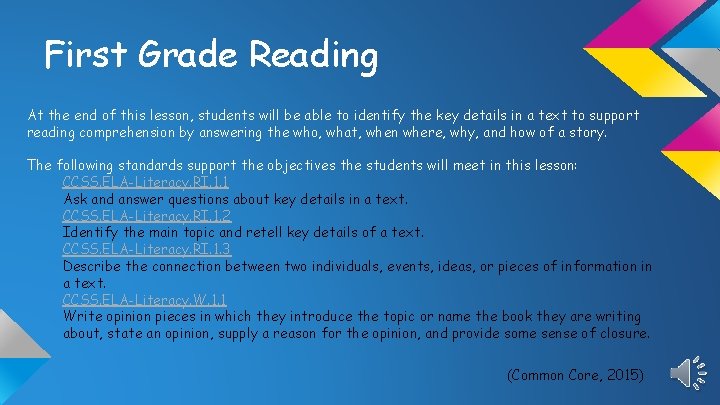 First Grade Reading

At the end of this lesson, students will be able to identify the key details in a text to support reading comprehension by answering the who, what, when where, why, and how of a story.

The following standards support the objectives the students will meet in this lesson:
CCSS.ELA-Literacy.RI.1.1
Ask and answer questions about key details in a text.
CCSS.ELA-Literacy.RI.1.2
Identify the main topic and retell key details of a text.
CCSS.ELA-Literacy.RI.1.3
Describe the connection between two individuals, events, ideas, or pieces of information in a text.
CCSS.ELA-Literacy.W.1.1
Write opinion pieces in which they introduce the topic or name the book they are writing about, state an opinion, supply a reason for the opinion, and provide some sense of closure.

(Common Core, 2015)